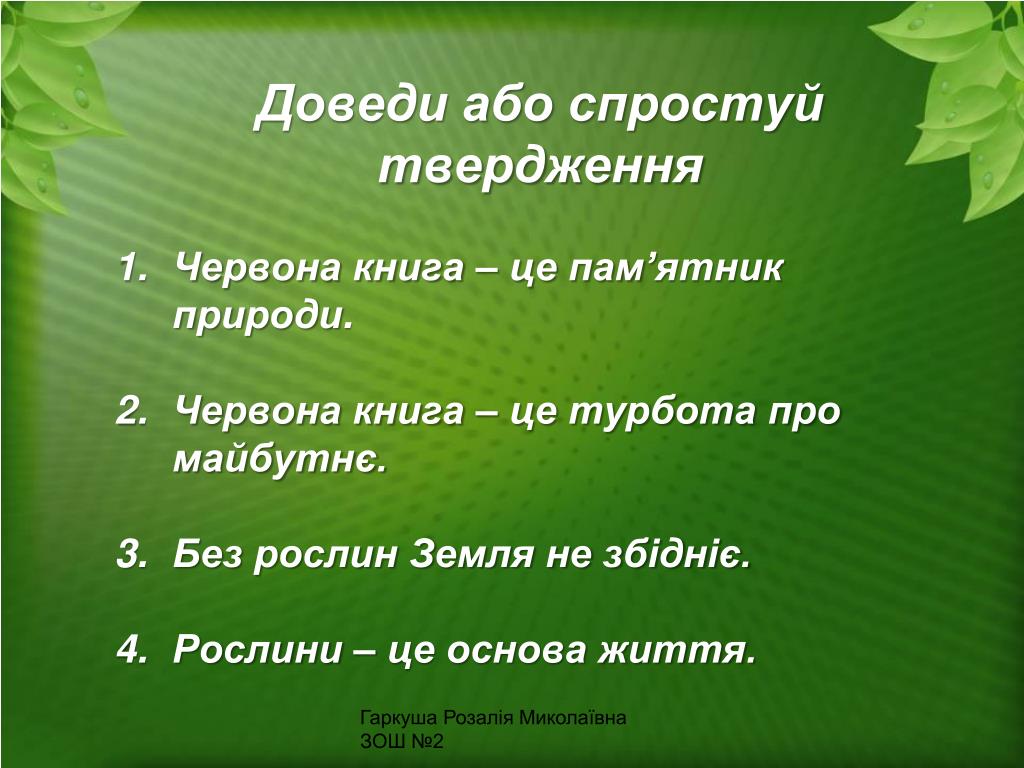 Доведи або спростуй твердження

1. Червона книга – це пам’ятник природи.

2. Червона книга – це турбота про майбутнє.

3. Без рослин Земля не збідніє.

4. Рослини – це основа життя.

Гаркуша Розалія Миколаївна
ЗОШ №2